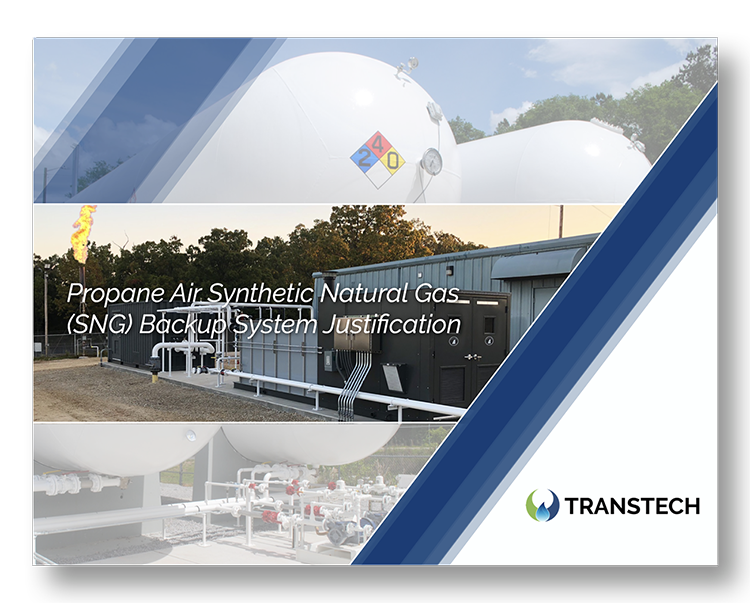 2
4
0

Propane Air Synthetic Natural Gas (SNG) Backup System Justification

TRANSTECH